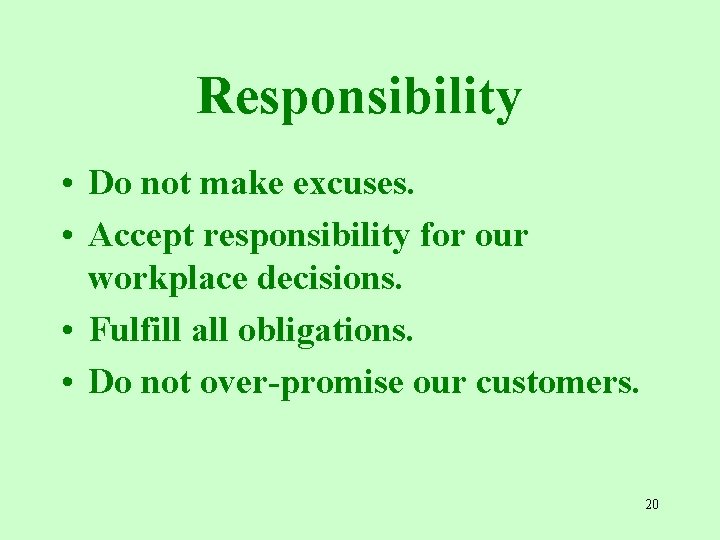 Responsibility

• Do not make excuses.
• Accept responsibility for our workplace decisions.
• Fulfill all obligations.
• Do not over-promise our customers.

20